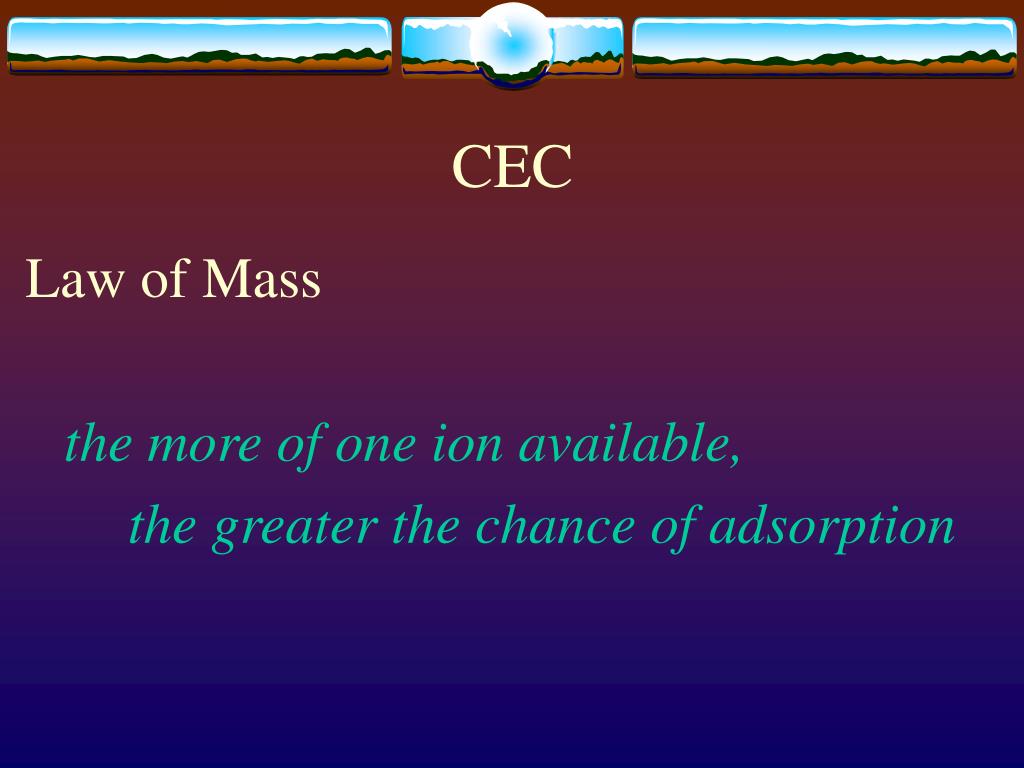 CEC

Law of Mass

the more of one ion available,

the greater the chance of adsorption